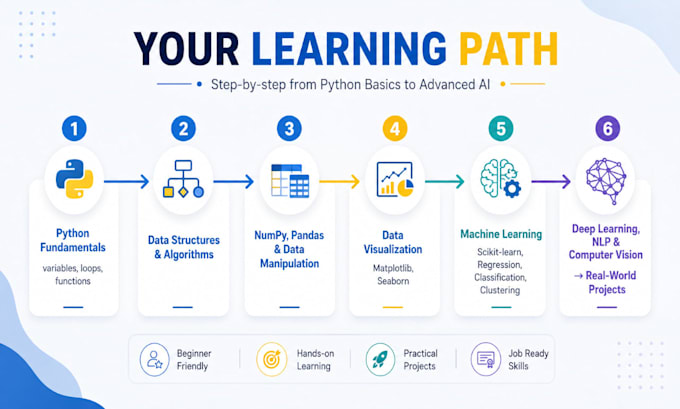 YOUR LEARNING PATH

Step-by-step from Python Basics to Advanced AI

1
Python Fundamentals
variables, loops, functions

2
Data Structures & Algorithms

3
NumPy, Pandas & Data Manipulation

4
Data Visualization
Matplotlib, Seaborn

5
Machine Learning
Scikit-learn, Regression, Classification, Clustering

6
Deep Learning, NLP & Computer Vision
→ Real-World Projects

Beginner Friendly
Hands-on Learning
Practical Projects
Job Ready Skills